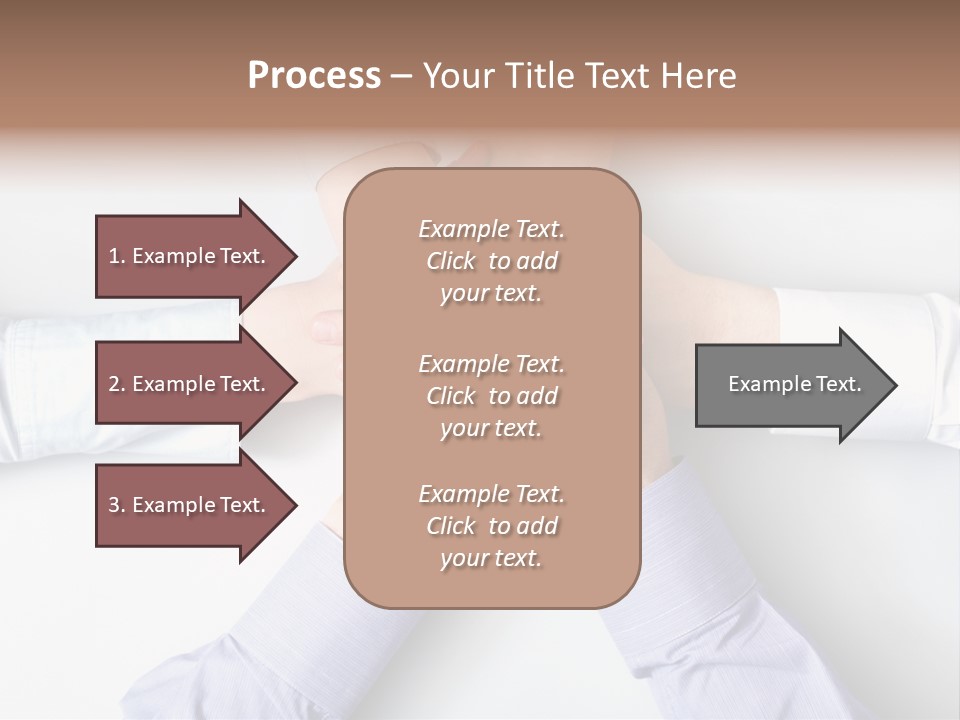 Process – Your Title Text Here

1. Example Text.

2. Example Text.

3. Example Text.

Example Text. Click to add your text.

Example Text. Click to add your text.

Example Text. Click to add your text.

Example Text.